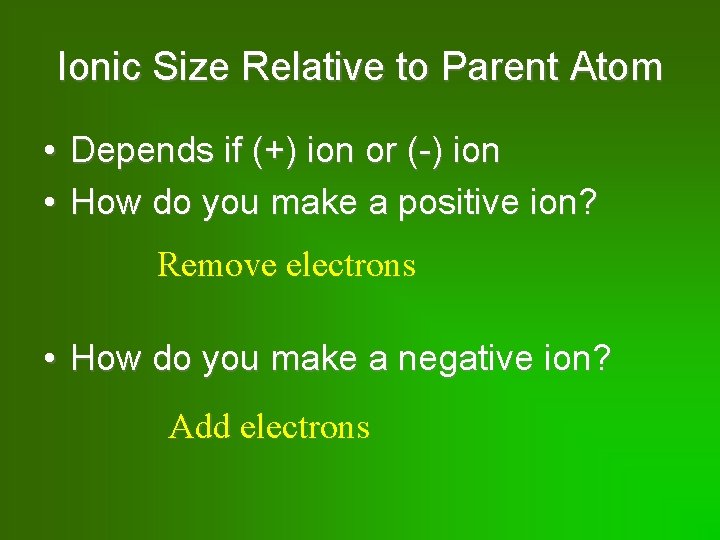 Ionic Size Relative to Parent Atom

• Depends if (+) ion or (-) ion
• How do you make a positive ion?

Remove electrons

• How do you make a negative ion?

Add electrons